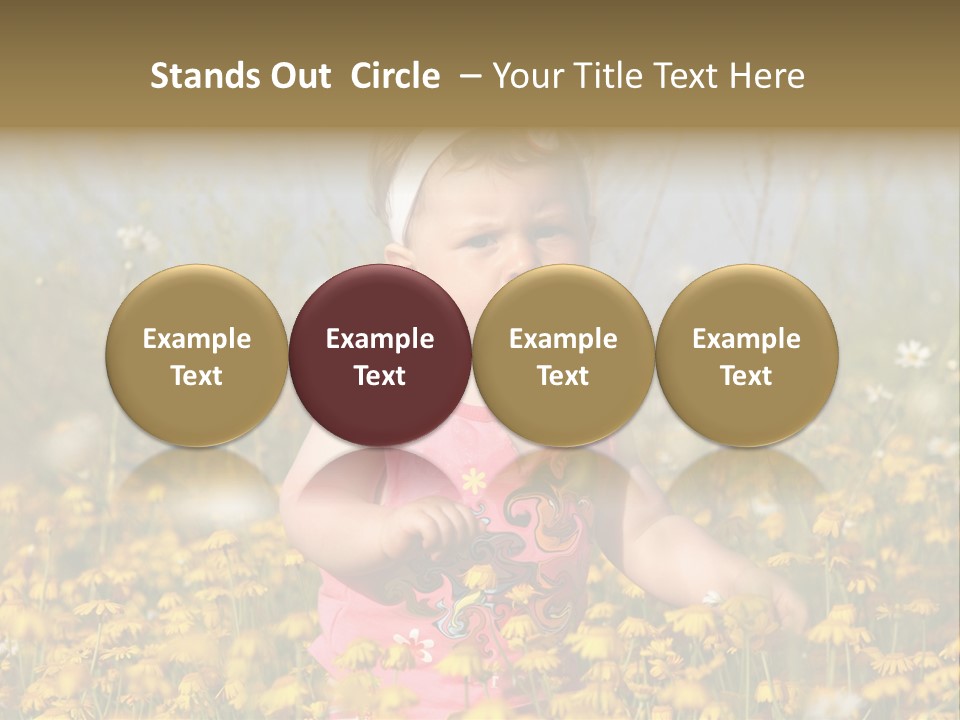 Stands Out  Circle  – Your Title Text Here

Example Text

Example Text

Example Text

Example Text